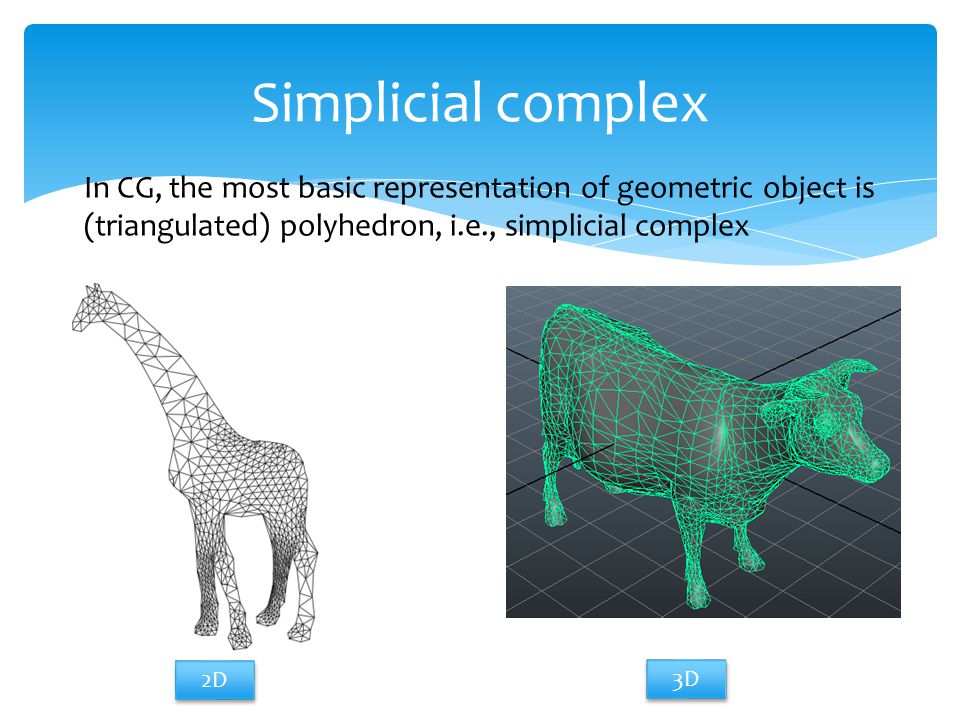 Simplicial complex

In CG, the most basic representation of geometric object is (triangulated) polyhedron, i.e., simplicial complex

2D

3D